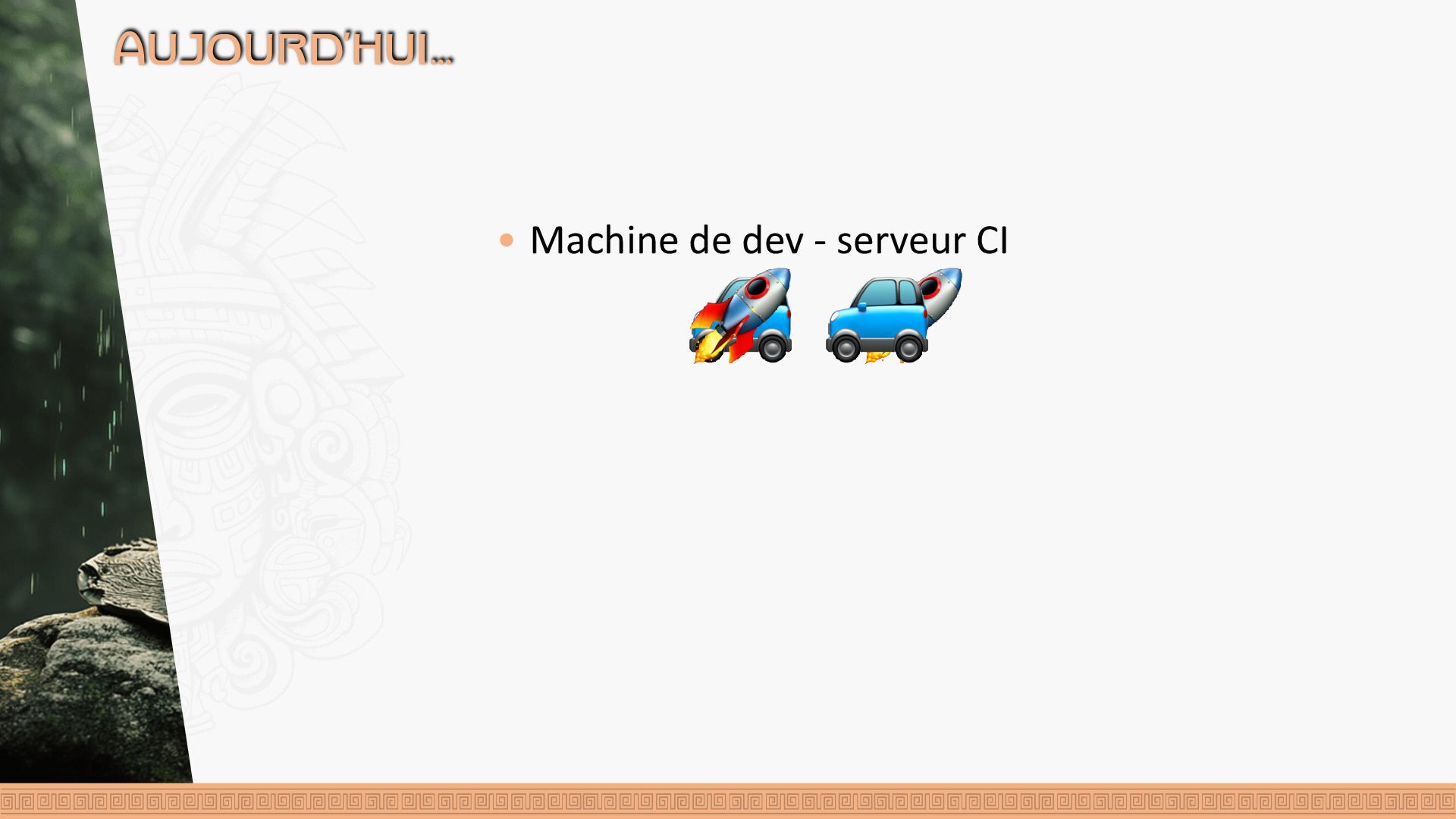 AUJOURD'HUI…

• Machine de dev - serveur CI